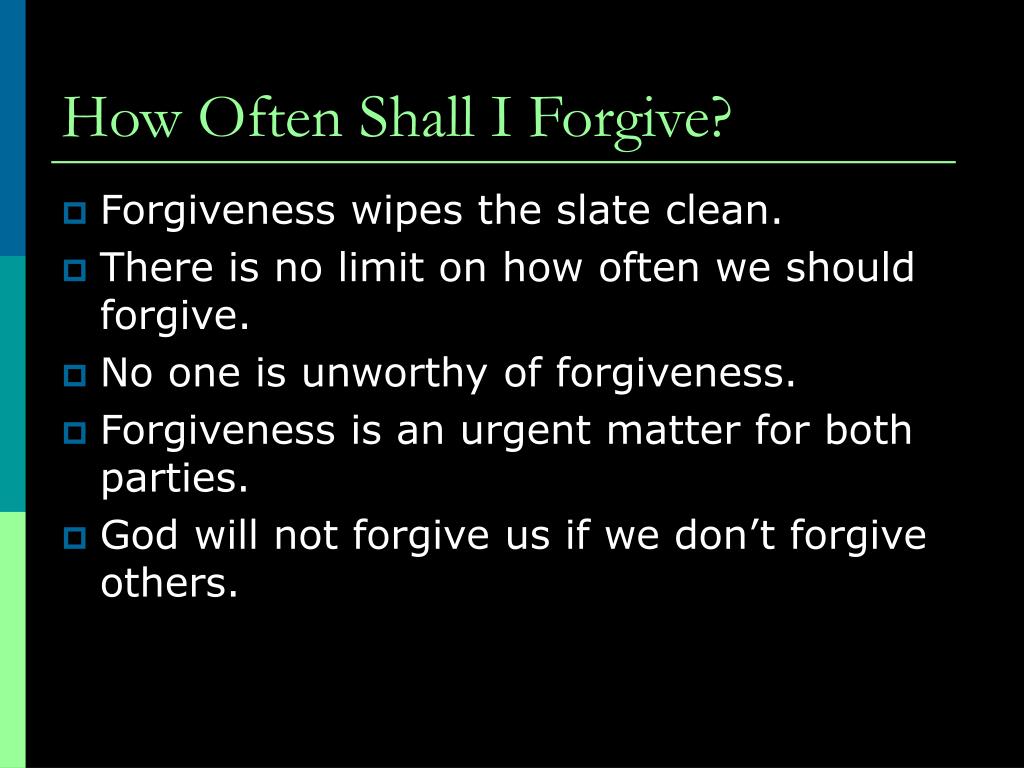 How Often Shall I Forgive?

Forgiveness wipes the slate clean.
There is no limit on how often we should forgive.
No one is unworthy of forgiveness.
Forgiveness is an urgent matter for both parties.
God will not forgive us if we don’t forgive others.